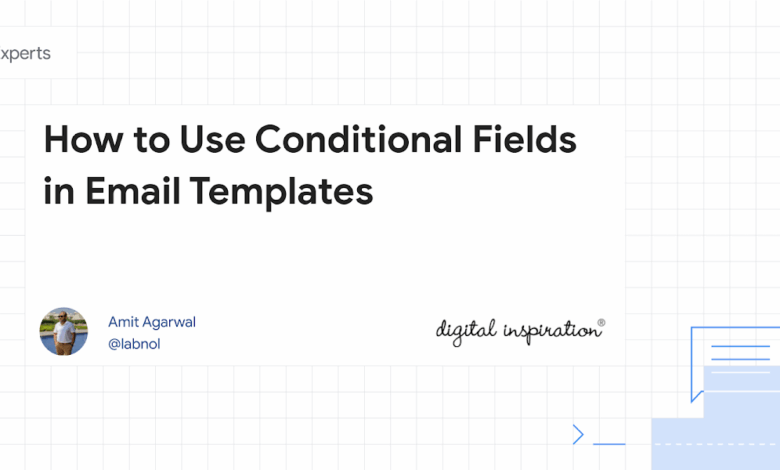 xperts

How to Use Conditional Fields in Email Templates

Amit Agarwal
@labnol

digital inspiration®